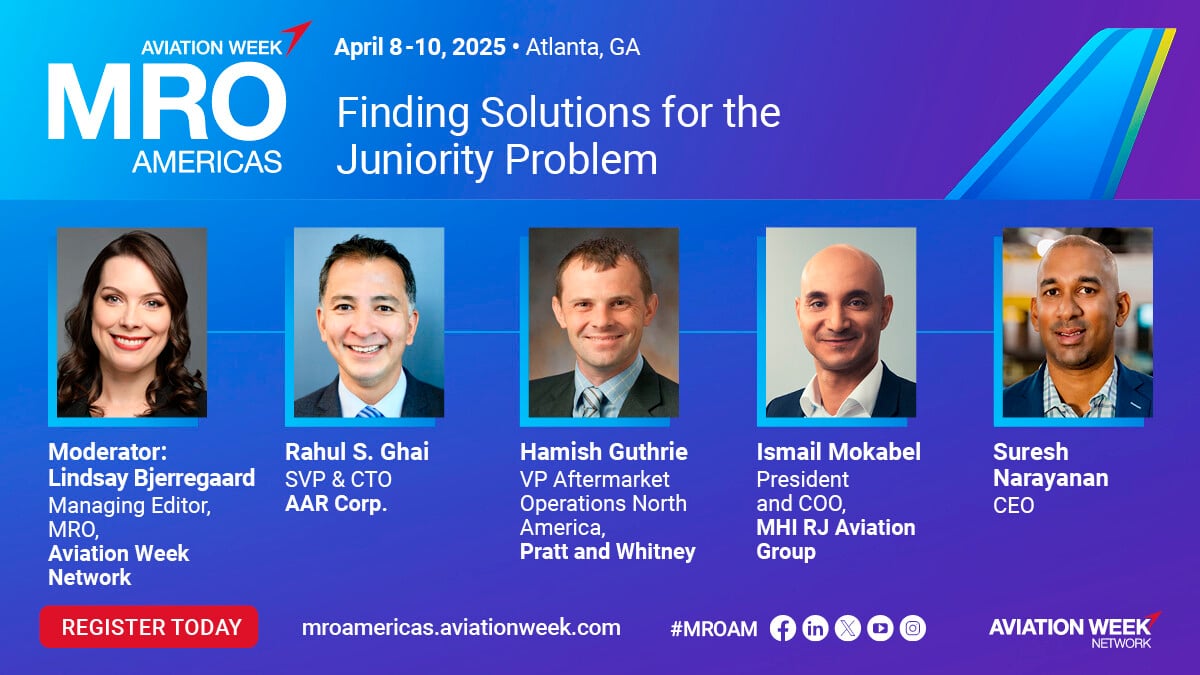 AVIATION WEEK
MRO
AMERICAS

April 8-10, 2025 • Atlanta, GA

Finding Solutions for the Juniority Problem

Moderator:
Lindsay Bjerregaard
Managing Editor, MRO,
Aviation Week Network

Rahul S. Ghai
SVP & CTO
AAR Corp.

Hamish Guthrie
VP Aftermarket Operations North America,
Pratt and Whitney

Ismail Mokabel
President and COO,
MHI RJ Aviation Group

Suresh Narayanan
CEO

REGISTER TODAY

mroamericas.aviationweek.com

#MROAM

AVIATION WEEK
NETWORK